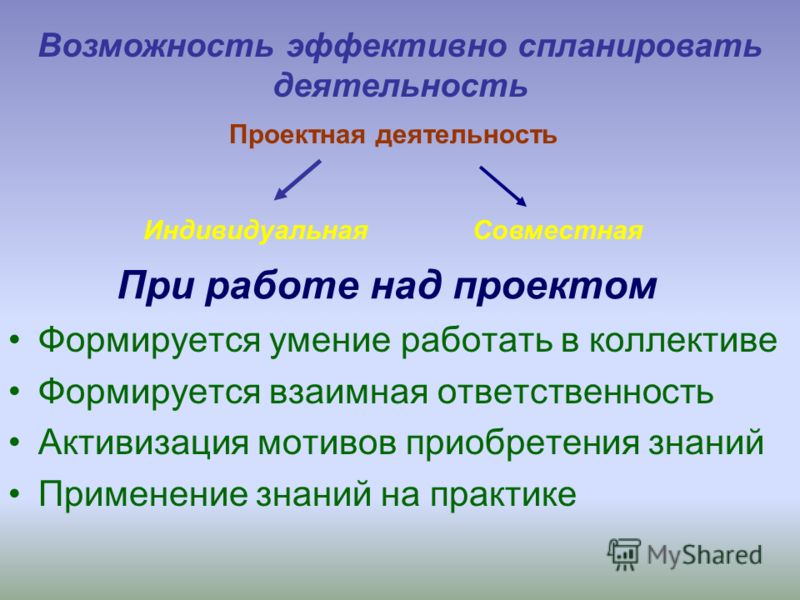 Возможность эффективно спланировать деятельность

Проектная деятельность

Индивидуальная

Совместная

При работе над проектом

• Формируется умение работать в коллективе
• Формируется взаимная ответственность
• Активизация мотивов приобретения знаний
• Применение знаний на практике

MyShared